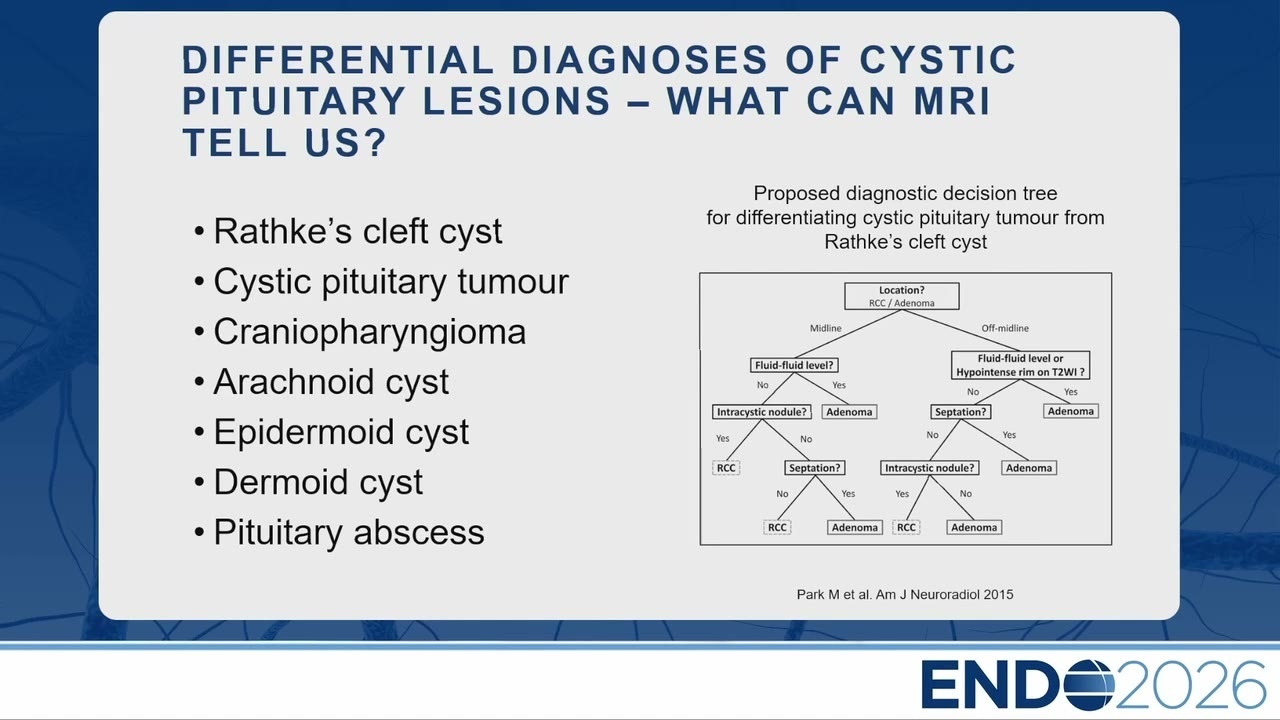 DIFFERENTIAL DIAGNOSES OF CYSTIC PITUITARY LESIONS – WHAT CAN MRI TELL US?

• Rathke's cleft cyst
• Cystic pituitary tumour
• Craniopharyngioma
• Arachnoid cyst
• Epidermoid cyst
• Dermoid cyst
• Pituitary abscess

Proposed diagnostic decision tree for differentiating cystic pituitary tumour from Rathke's cleft cyst

Location?
RCC / Adenoma
Midline
Off-midline
Fluid-fluid level?
No
Yes
Intracystic nodule?
Adenoma
Yes
No
RCC
Septation?
No
Yes
RCC
Adenoma
Fluid-fluid level or Hypointense rim on T2WI ?
No
Yes
Septation?
Adenoma
No
Yes
Intracystic nodule?
Adenoma
Yes
No
RCC
Adenoma

Park M et al. Am J Neuroradiol 2015

ENDO2026